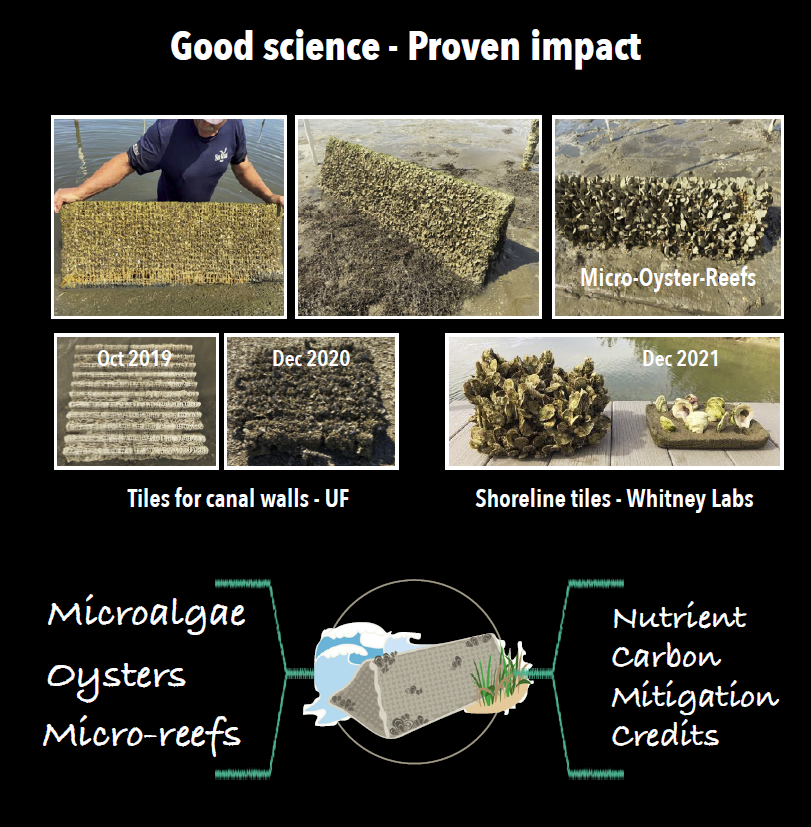 Good science - Proven impact

Micro-Oyster-Reefs

Oct 2019

Dec 2020

Dec 2021

Tiles for canal walls - UF

Shoreline tiles - Whitney Labs

Microalgae
Oysters
Micro-reefs

Nutrient
Carbon
Mitigation
Credits